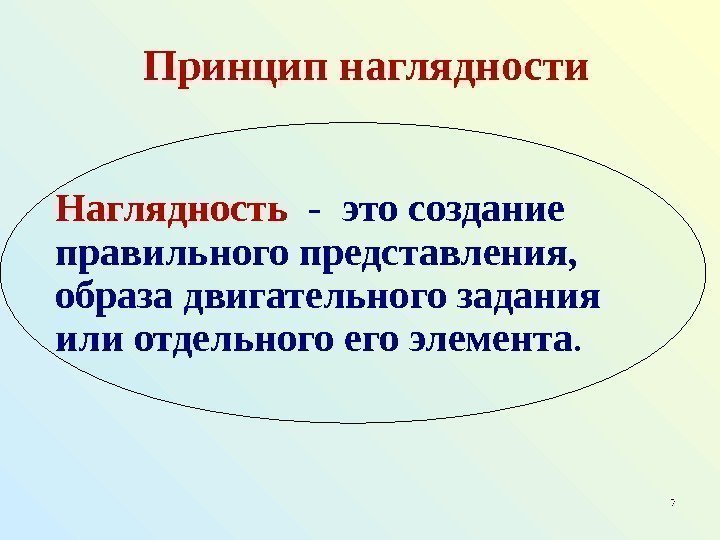 Принцип наглядности

Наглядность - это создание правильного представления, образа двигательного задания или отдельного его элемента.

7